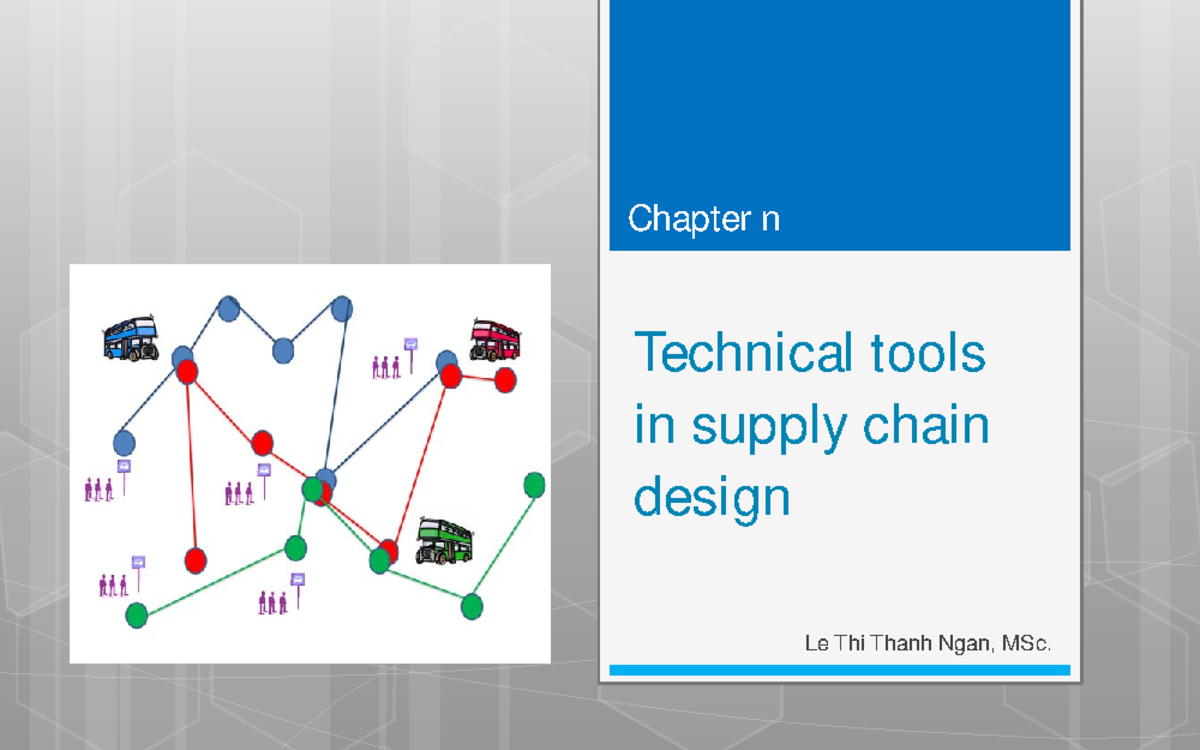 Chapter n

Technical tools in supply chain design

Le Thi Thanh Ngan, MSc.